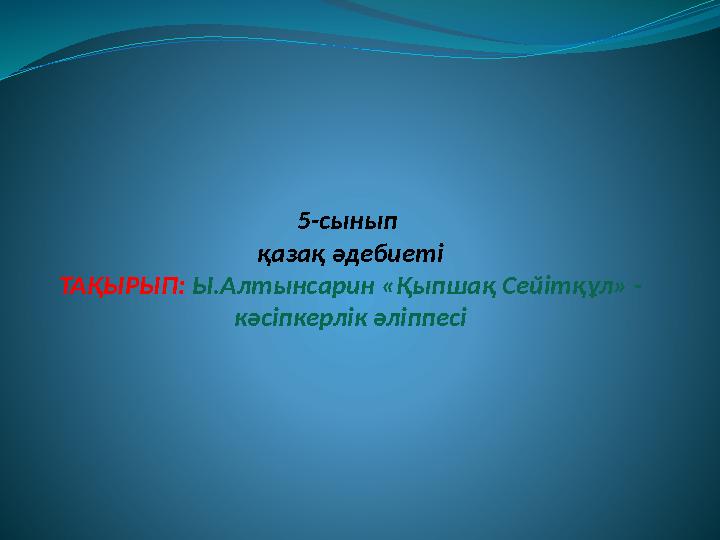 5-сынып
қазақ әдебиеті
ТАҚЫРЫП: Ы.Алтынсарин «Қыпшақ Сейітқұл» - кәсіпкерлік әліппесі